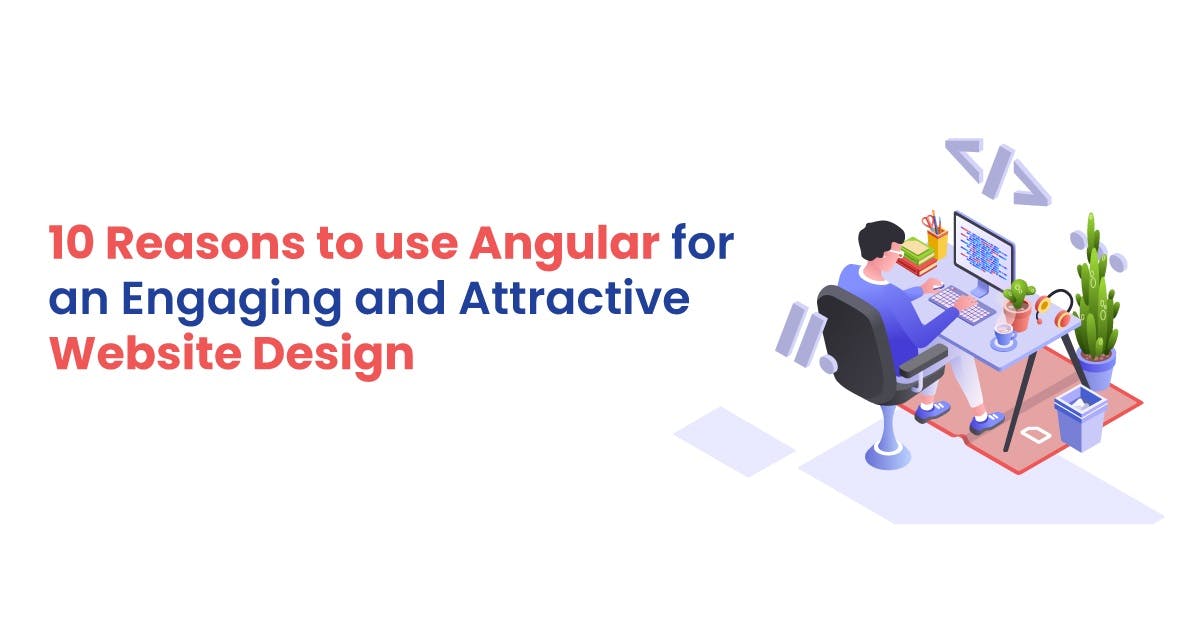 10 Reasons to use Angular for an Engaging and Attractive Website Design

</>